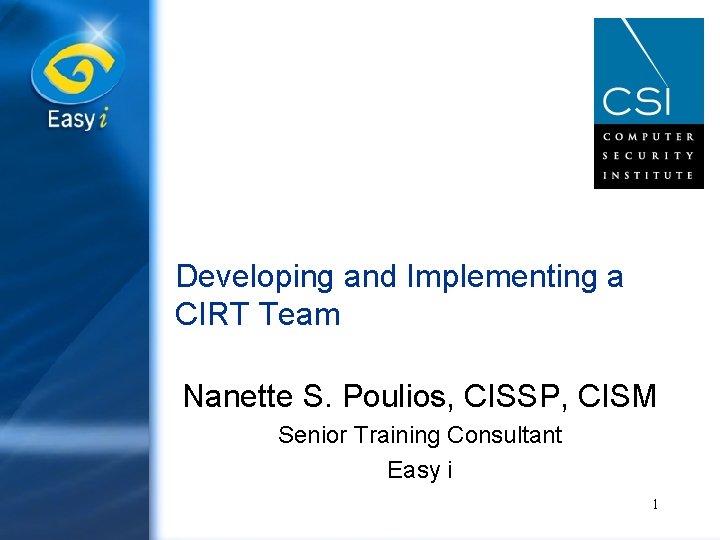 Easy i

CSI
COMPUTER
SECURITY
INSTITUTE

Developing and Implementing a CIRT Team

Nanette S. Poulios, CISSP, CISM
Senior Training Consultant
Easy i

1